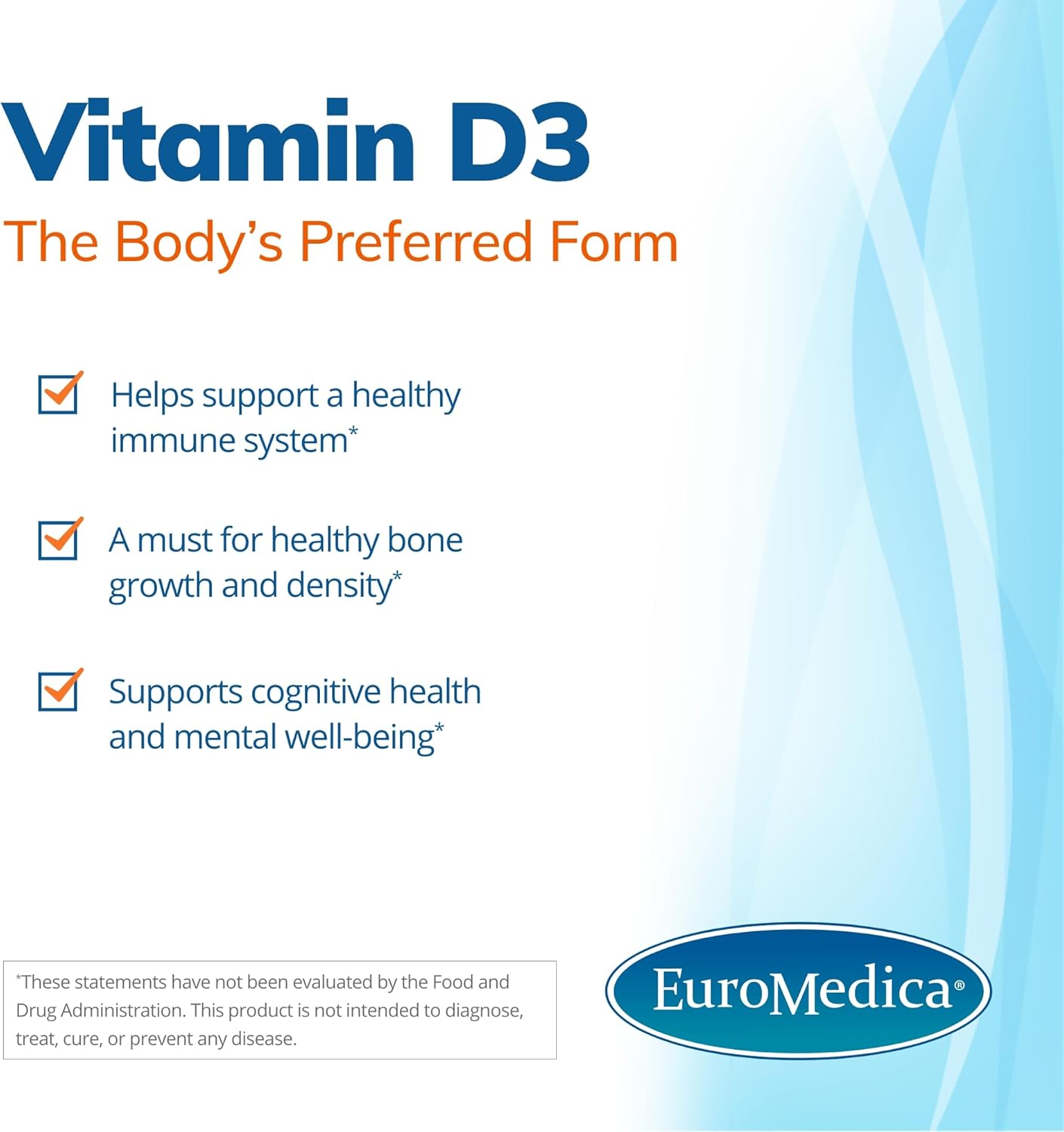 Vitamin D3

The Body's Preferred Form

Helps support a healthy immune system*

A must for healthy bone growth and density*

Supports cognitive health and mental well-being*

*These statements have not been evaluated by the Food and Drug Administration. This product is not intended to diagnose, treat, cure, or prevent any disease.

EuroMedica®